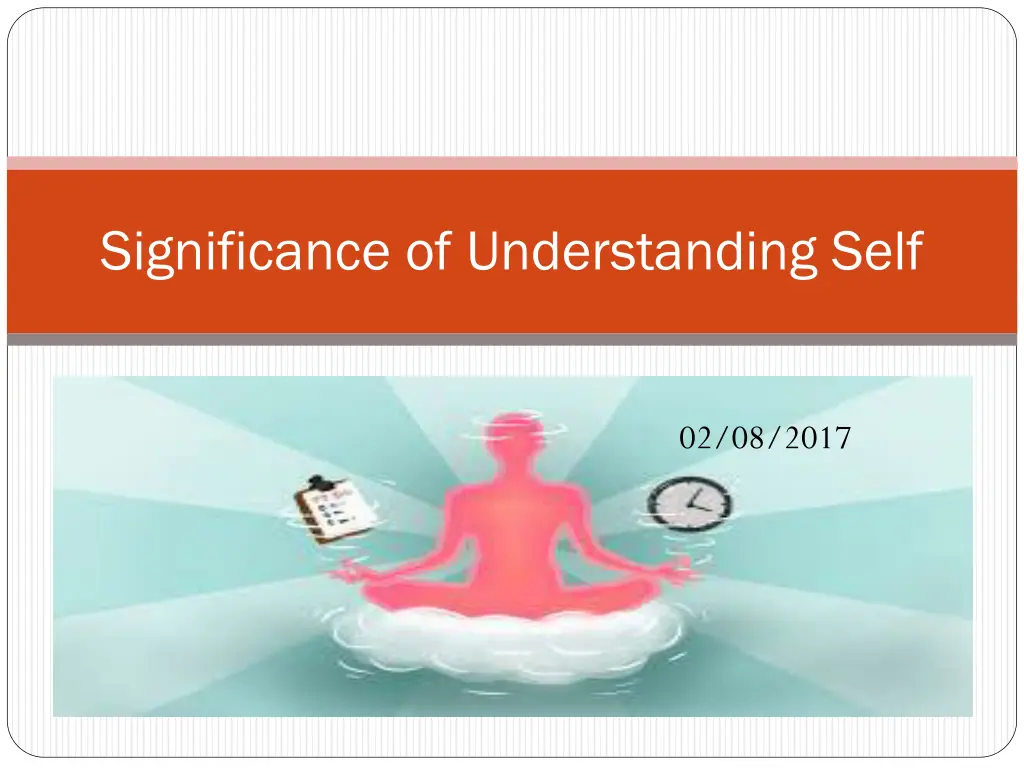 Significance of Understanding Self

02/08/2017